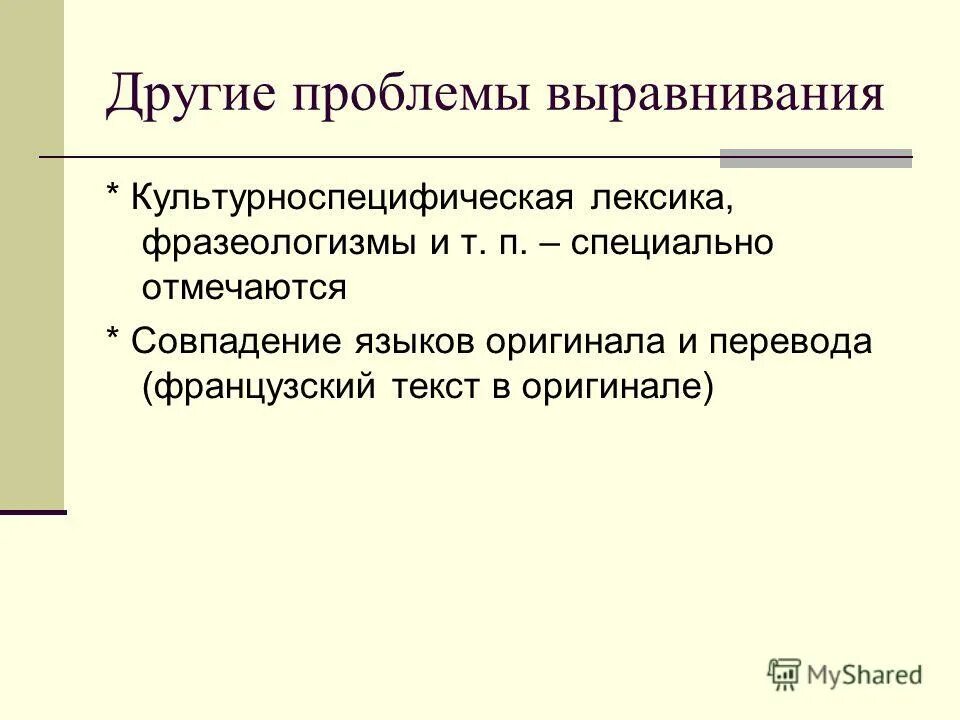 Другие проблемы выравнивания

* Культурноспецифическая лексика, фразеологизмы и т. п. – специально отмечаются

* Совпадение языков оригинала и перевода (французский текст в оригинале)

MyShared